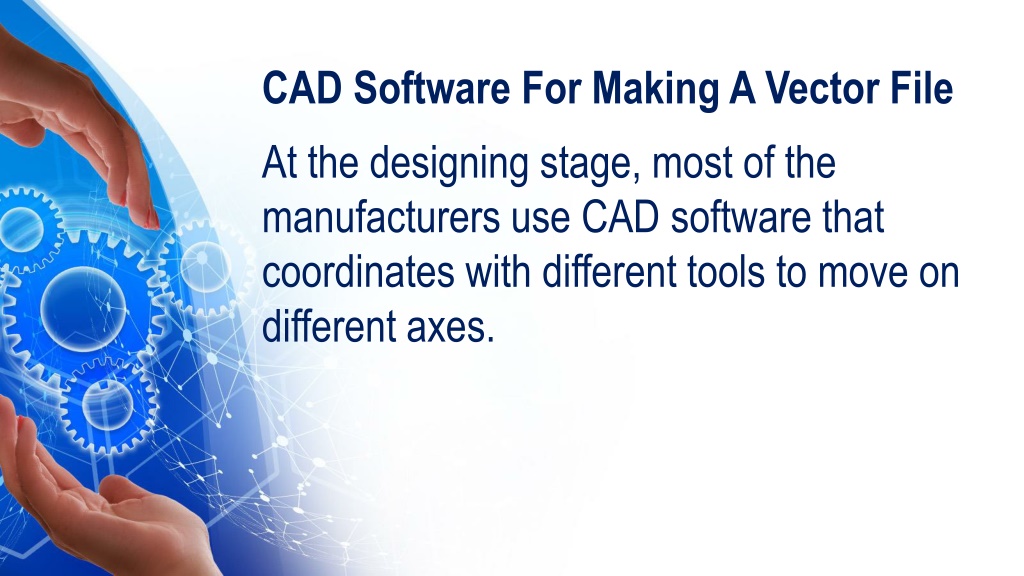 CAD Software For Making A Vector File

At the designing stage, most of the manufacturers use CAD software that coordinates with different tools to move on different axes.